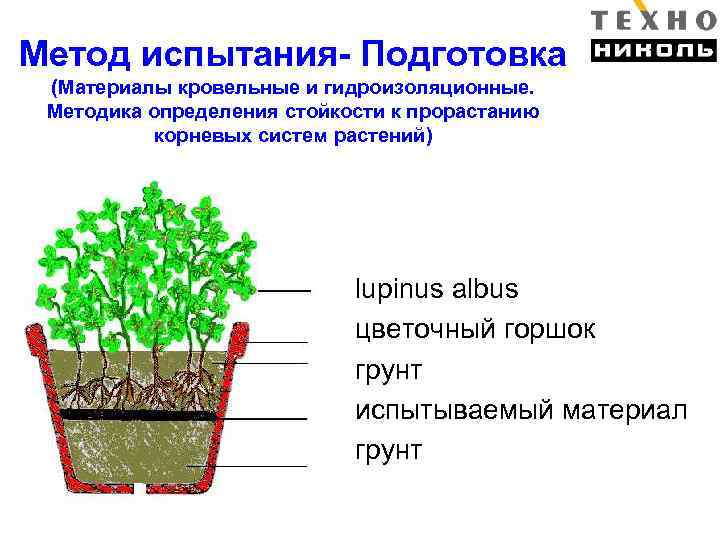 ТЕХНО
НИКОЛЬ

Метод испытания- Подготовка

(Материалы кровельные и гидроизоляционные. Методика определения стойкости к прорастанию корневых систем растений)

lupinus albus
цветочный горшок
грунт
испытываемый материал
грунт